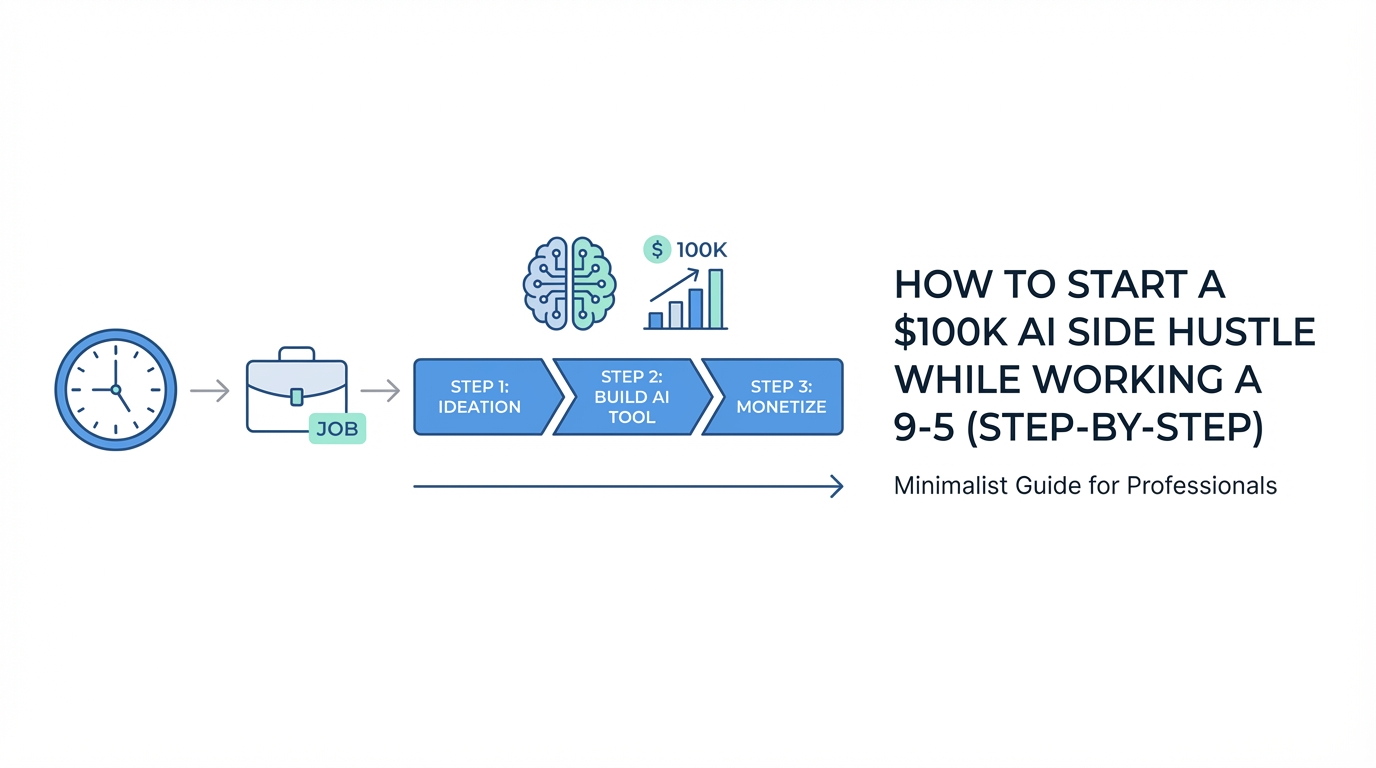 $ 100K

JOB

STEP 1: IDEATION

STEP 2: BUILD AI TOOL

STEP 3: MONETIZE

HOW TO START A $100K AI SIDE HUSTLE WHILE WORKING A 9-5 (STEP-BY-STEP)

Minimalist Guide for Professionals